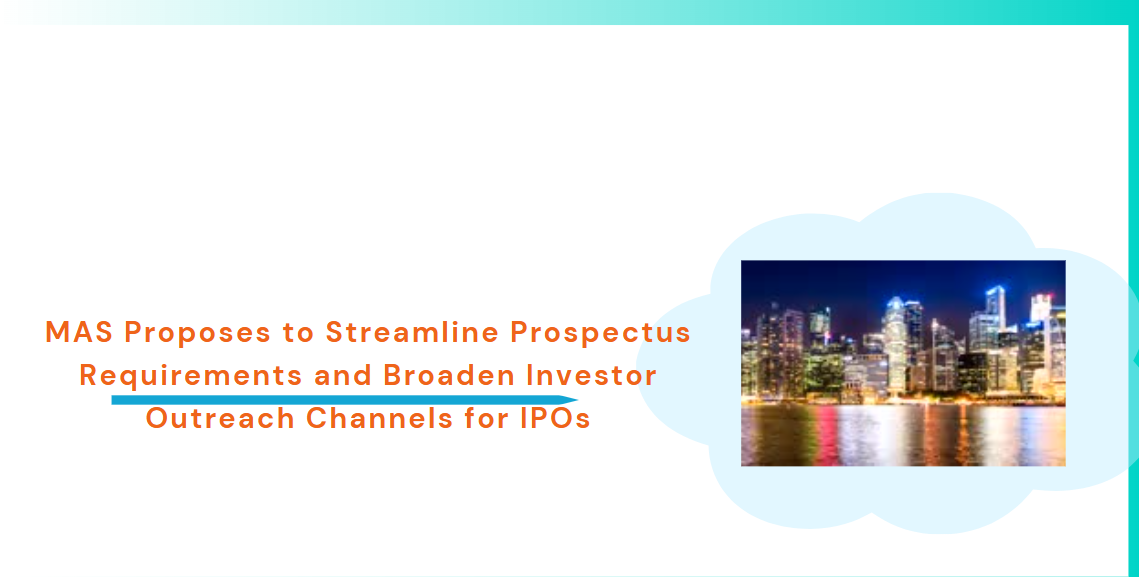 MAS Proposes to Streamline Prospectus Requirements and Broaden Investor Outreach Channels for IPOs